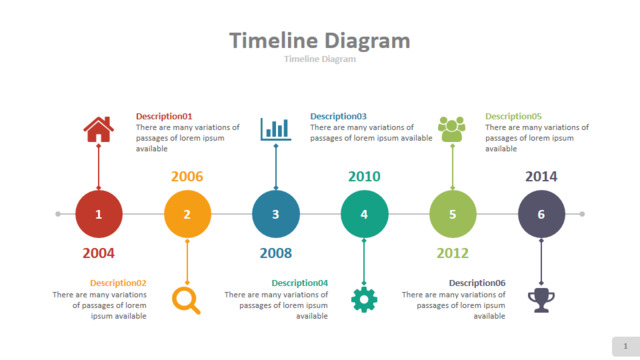 Timeline Diagram

Timeline Diagram

Description01
There are many variations of passages of lorem ipsum available

Description03
There are many variations of passages of lorem ipsum available

Description05
There are many variations of passages of lorem ipsum available

2006

2010

2014

1

2

3

4

5

6

2004

2008

2012

Description02
There are many variations of passages of lorem ipsum available

Description04
There are many variations of passages of lorem ipsum available

Description06
There are many variations of passages of lorem ipsum available

1